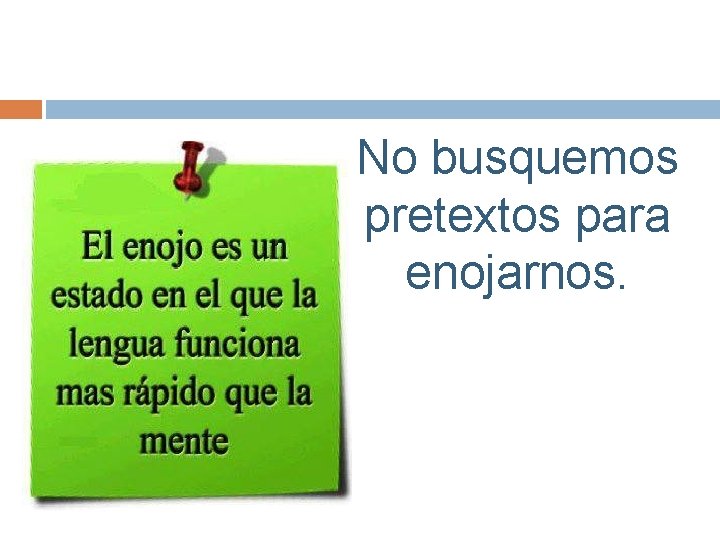 El enojo es un estado en el que la lengua funciona mas rápido que la mente

No busquemos pretextos para enojarnos.